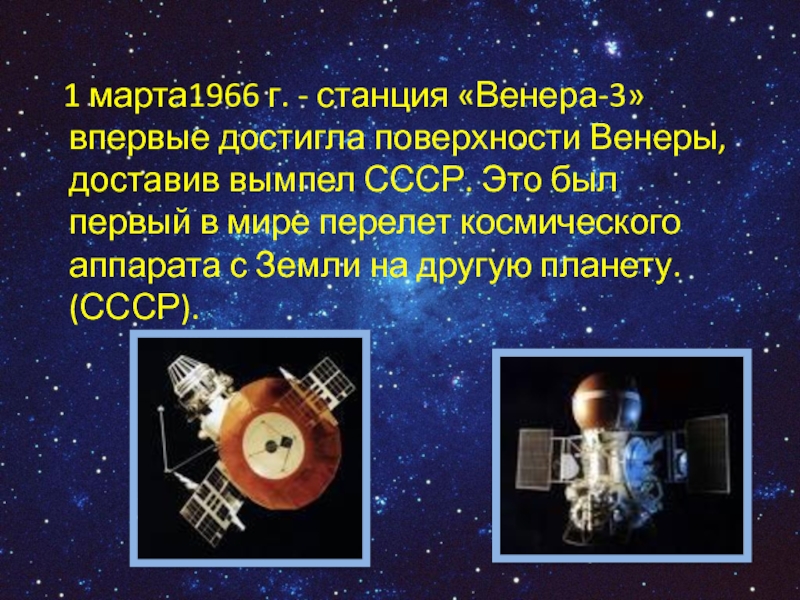 1 марта1966 г. - станция «Венера-3» впервые достигла поверхности Венеры, доставив вымпел СССР. Это был первый в мире перелет космического аппарата с Земли на другую планету. (СССР).